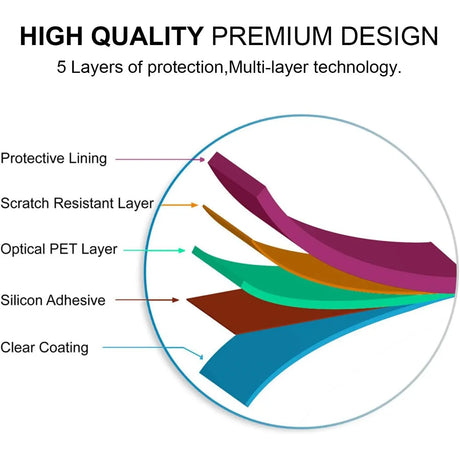 HIGH QUALITY PREMIUM DESIGN
5 Layers of protection,Multi-layer technology.

Protective Lining

Scratch Resistant Layer

Optical PET Layer

Silicon Adhesive

Clear Coating